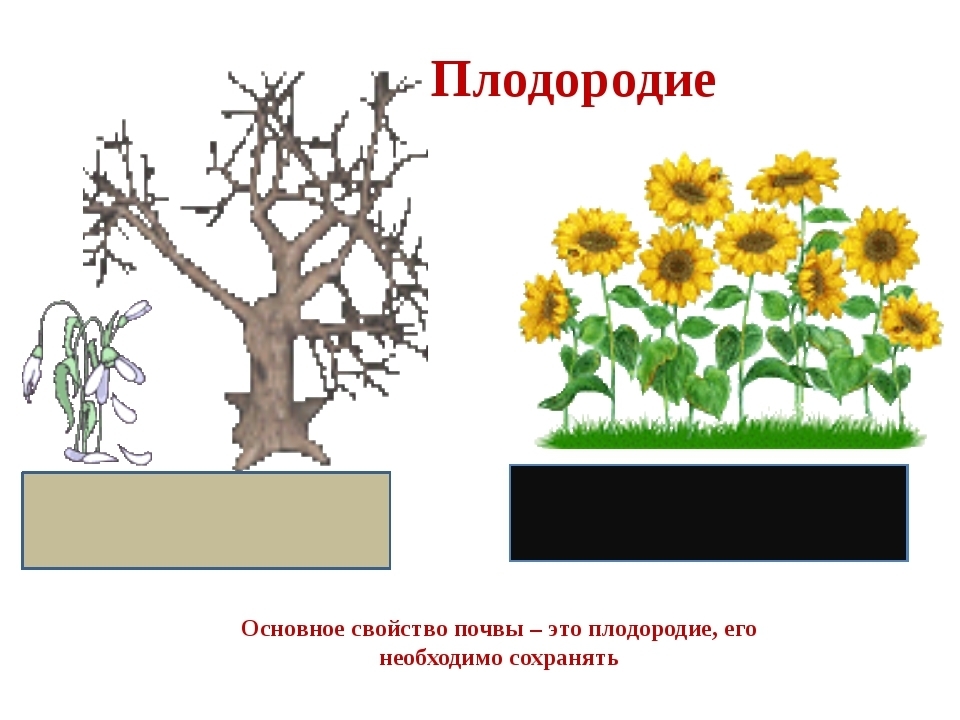 Плодородие

Основное свойство почвы – это плодородие, его необходимо сохранять